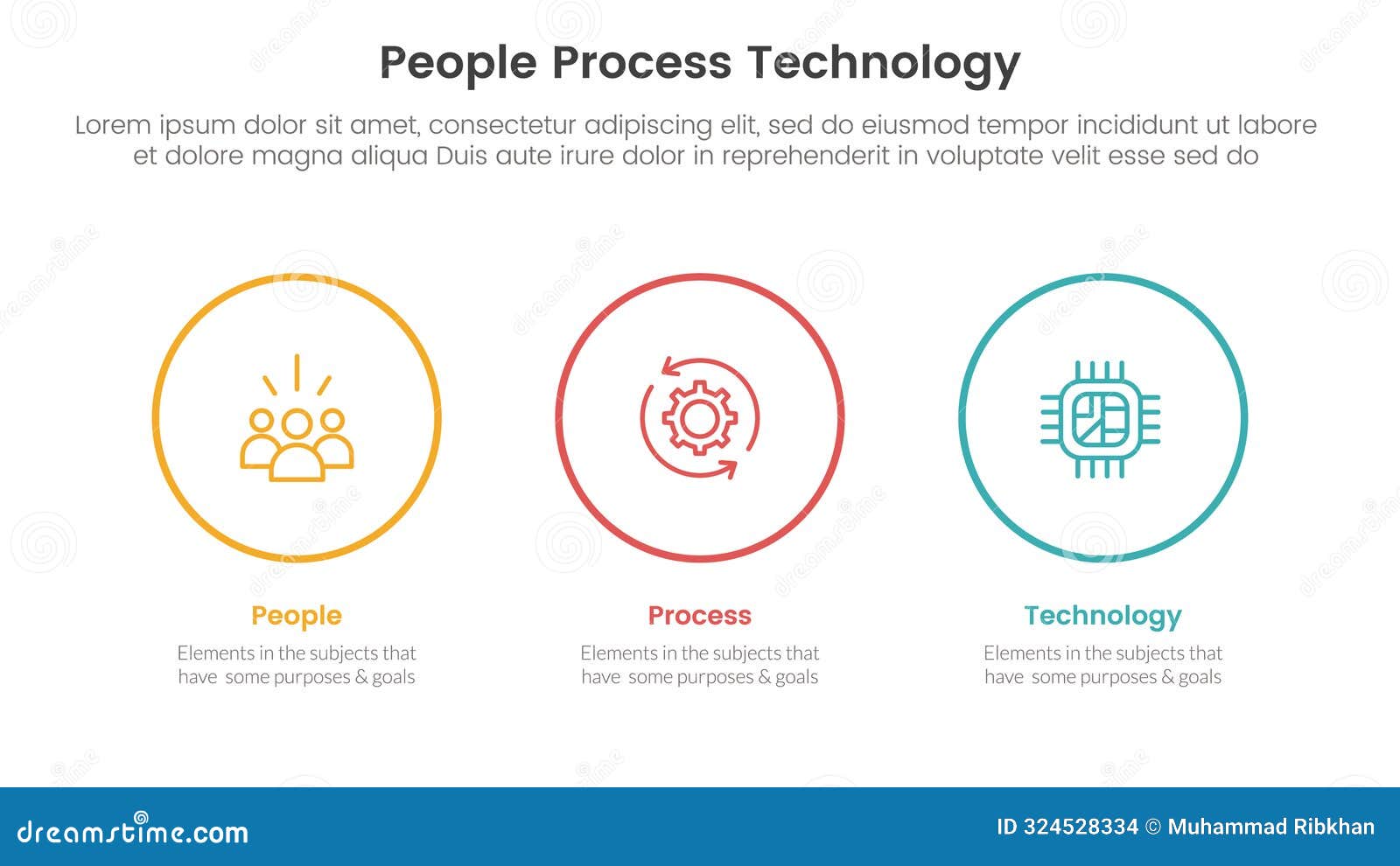 People Process Technology

Lorem ipsum dolor sit amet, consectetur adipiscing elit, sed do eiusmod tempor incididunt ut labore et dolore magna aliqua Duis aute irure dolor in reprehenderit in voluptate velit esse sed do

People

Elements in the subjects that have some purposes & goals

Process

Elements in the subjects that have some purposes & goals

Technology

Elements in the subjects that have some purposes & goals

dreamstime.com

ID 324528334 © Muhammad Ribkhan